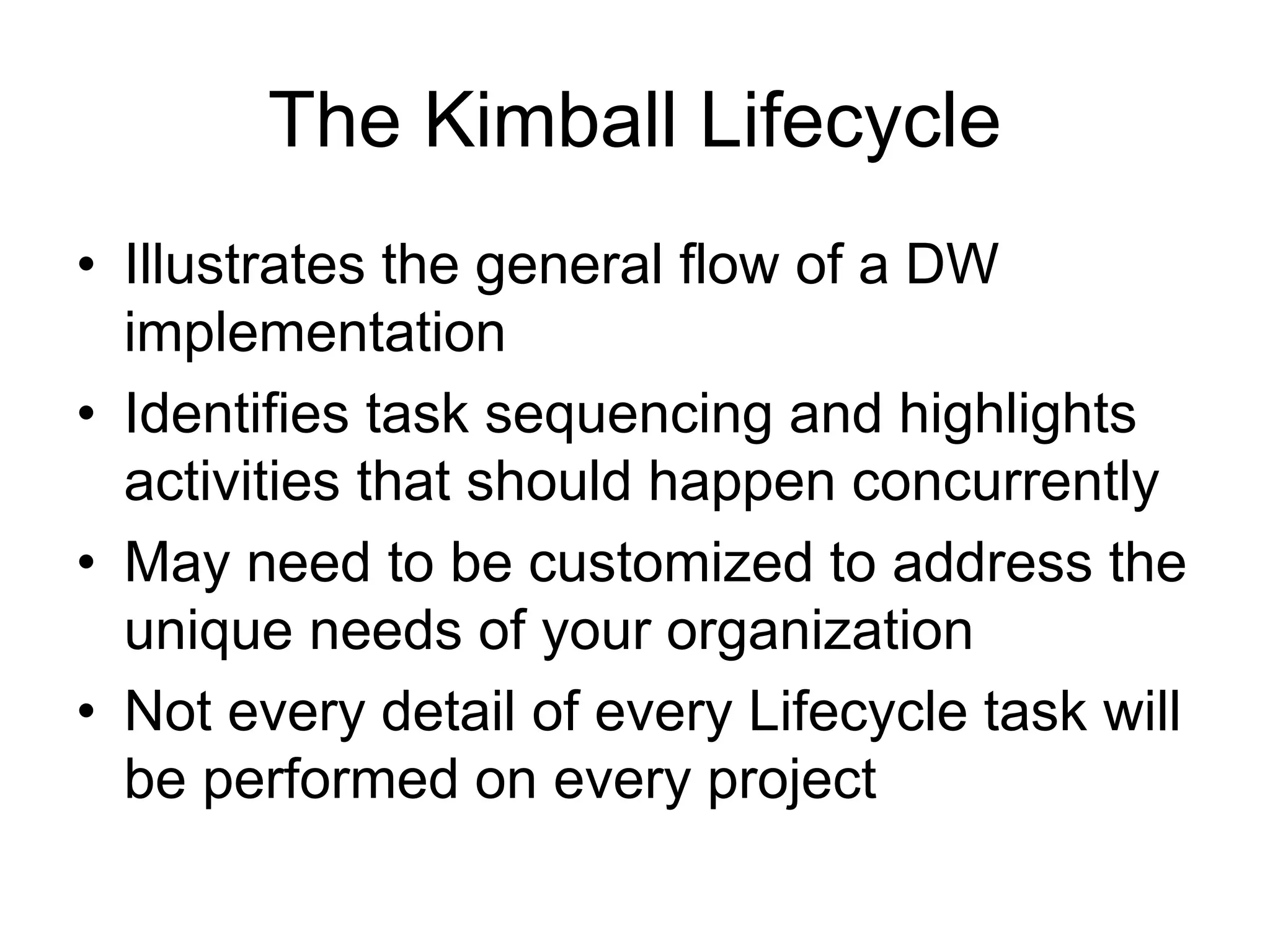 The Kimball Lifecycle

• Illustrates the general flow of a DW implementation
• Identifies task sequencing and highlights activities that should happen concurrently
• May need to be customized to address the unique needs of your organization
• Not every detail of every Lifecycle task will be performed on every project